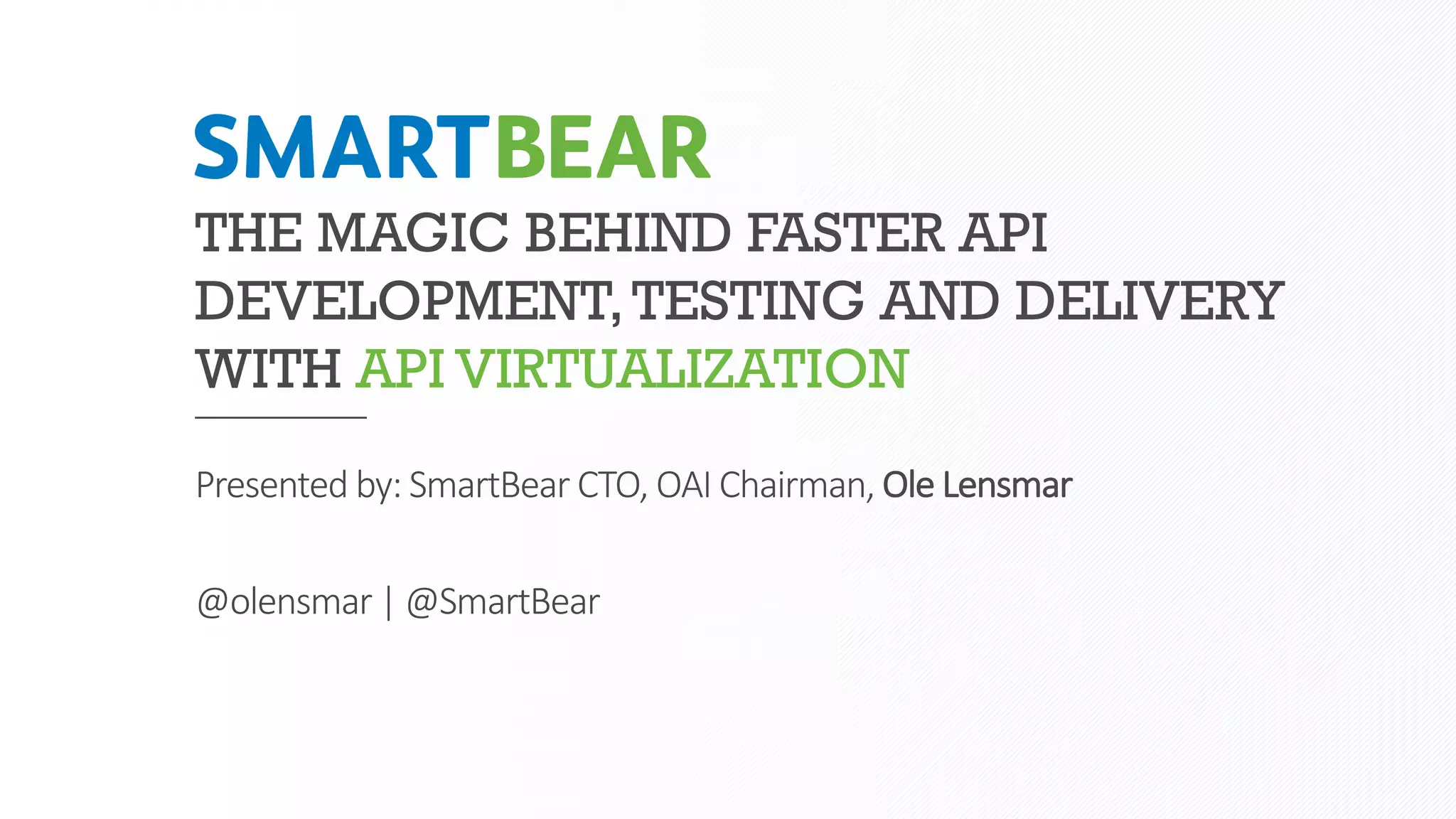 SMARTBEAR

THE MAGIC BEHIND FASTER API DEVELOPMENT, TESTING AND DELIVERY WITH API VIRTUALIZATION

Presented by: SmartBear CTO, OAI Chairman, Ole Lensmar

@olensmar | @SmartBear